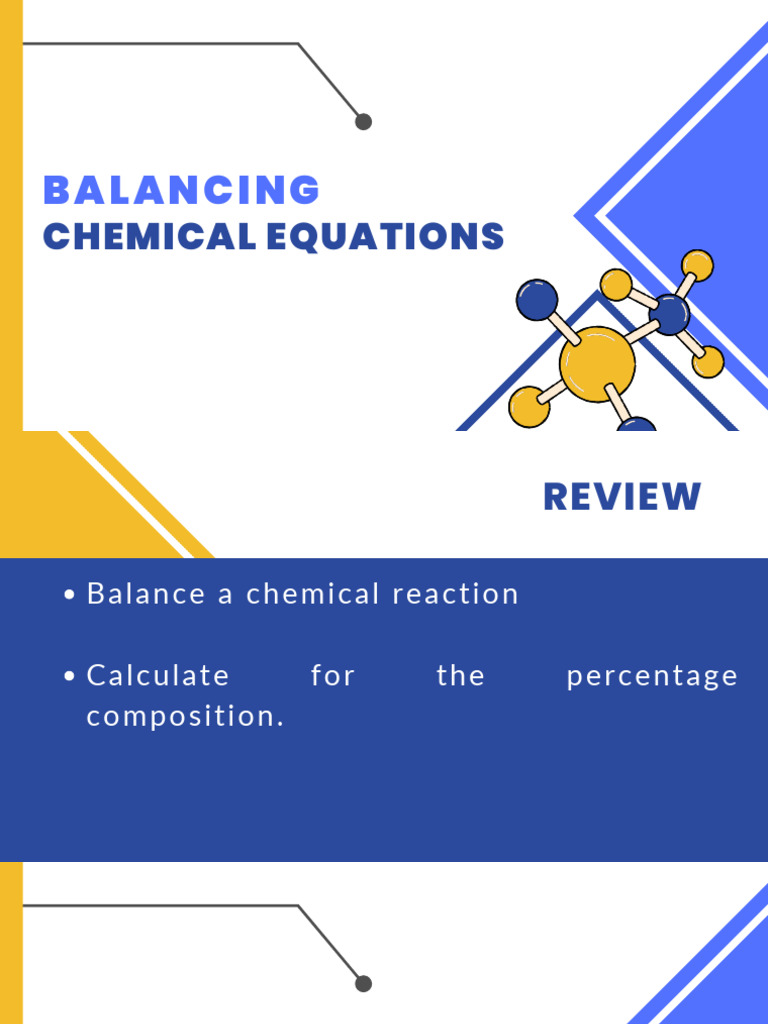 BALANCING
CHEMICAL EQUATIONS

REVIEW

• Balance a chemical reaction

• Calculate for the percentage composition.